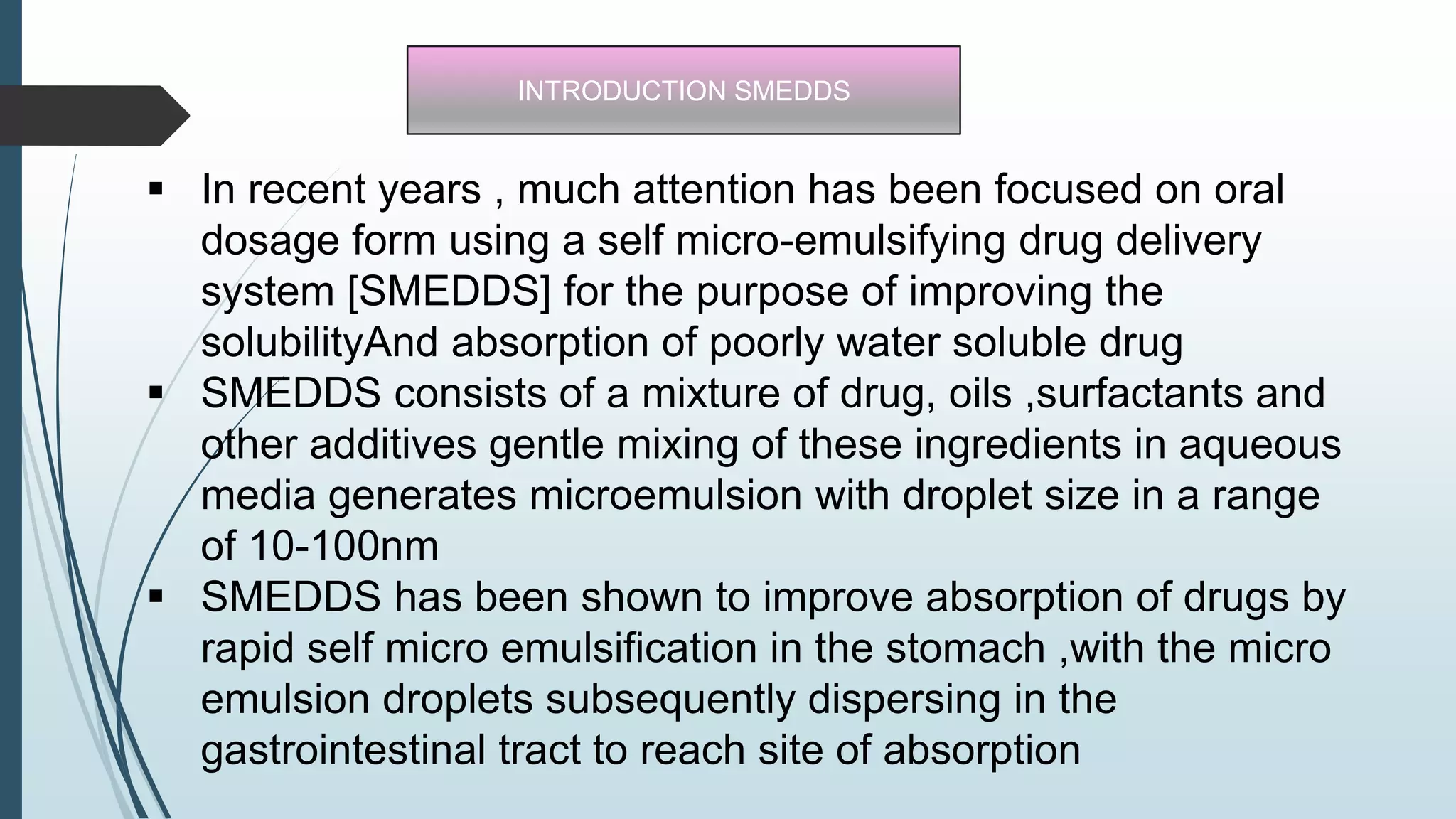 INTRODUCTION SMEDDS

▪ In recent years , much attention has been focused on oral dosage form using a self micro-emulsifying drug delivery system [SMEDDS] for the purpose of improving the solubilityAnd absorption of poorly water soluble drug

▪ SMEDDS consists of a mixture of drug, oils ,surfactants and other additives gentle mixing of these ingredients in aqueous media generates microemulsion with droplet size in a range of 10-100nm

▪ SMEDDS has been shown to improve absorption of drugs by rapid self micro emulsification in the stomach ,with the micro emulsion droplets subsequently dispersing in the gastrointestinal tract to reach site of absorption